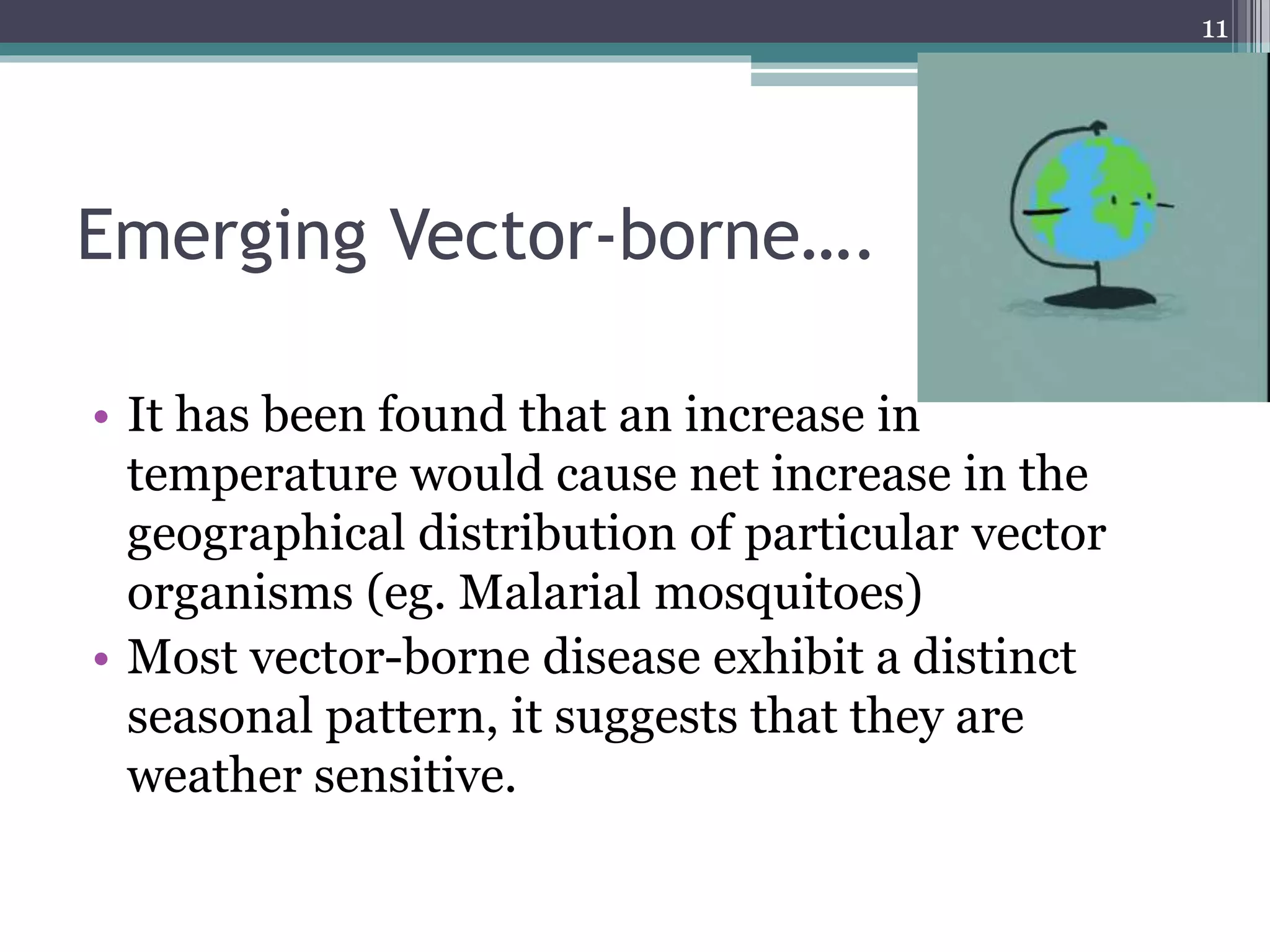 11

Emerging Vector-borne….

• It has been found that an increase in temperature would cause net increase in the geographical distribution of particular vector organisms (eg. Malarial mosquitoes)
• Most vector-borne disease exhibit a distinct seasonal pattern, it suggests that they are weather sensitive.